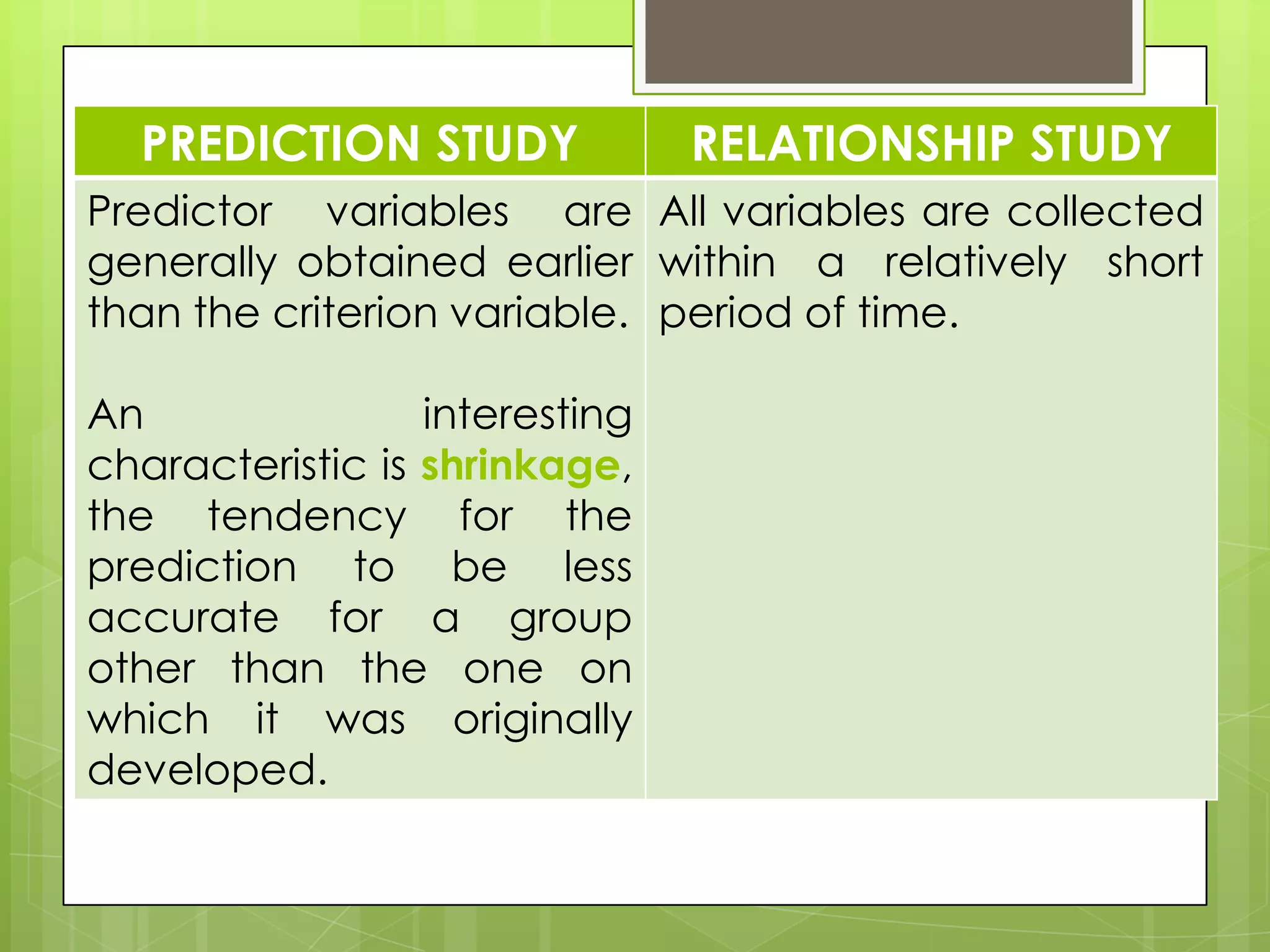 | PREDICTION STUDY | RELATIONSHIP STUDY |
|---|---|
| Predictor variables are generally obtained earlier than the criterion variable.<br><br>An interesting characteristic is shrinkage, the tendency for the prediction to be less accurate for a group other than the one on which it was originally developed. | All variables are collected within a relatively short period of time. |